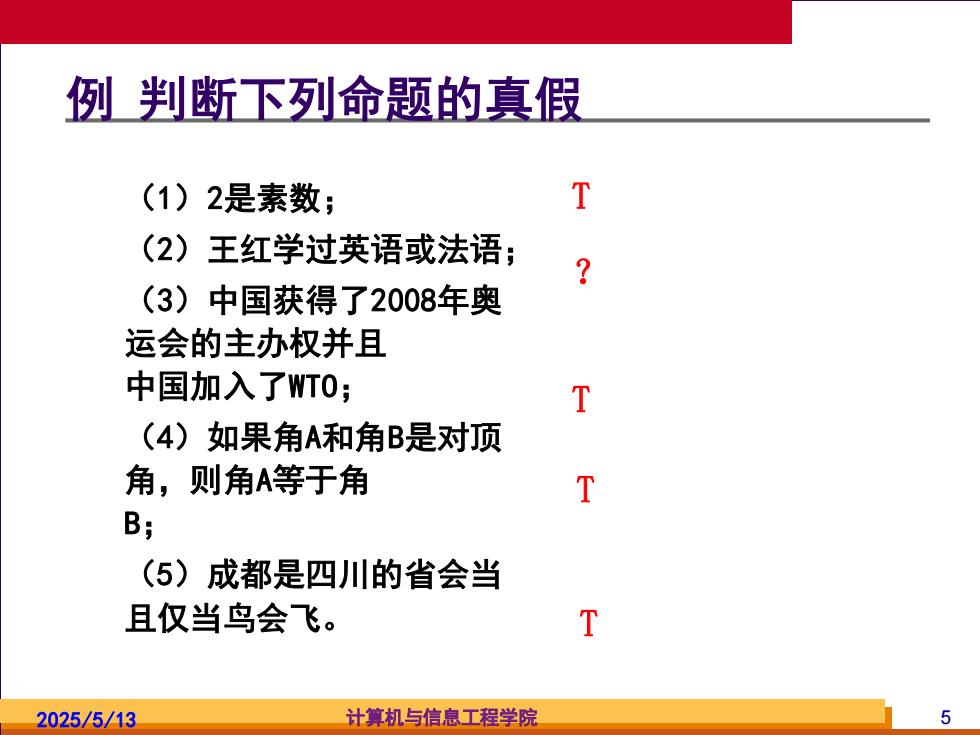 例 判断下列命题的真假

（1）2是素数；

T

（2）王红学过英语或法语；

?

（3）中国获得了2008年奥运会的主办权并且中国加入了WTO；

T

（4）如果角A和角B是对顶角，则角A等于角B；

T

（5）成都是四川的省会当且仅当鸟会飞。

T

2025/5/13

计算机与信息工程学院

5